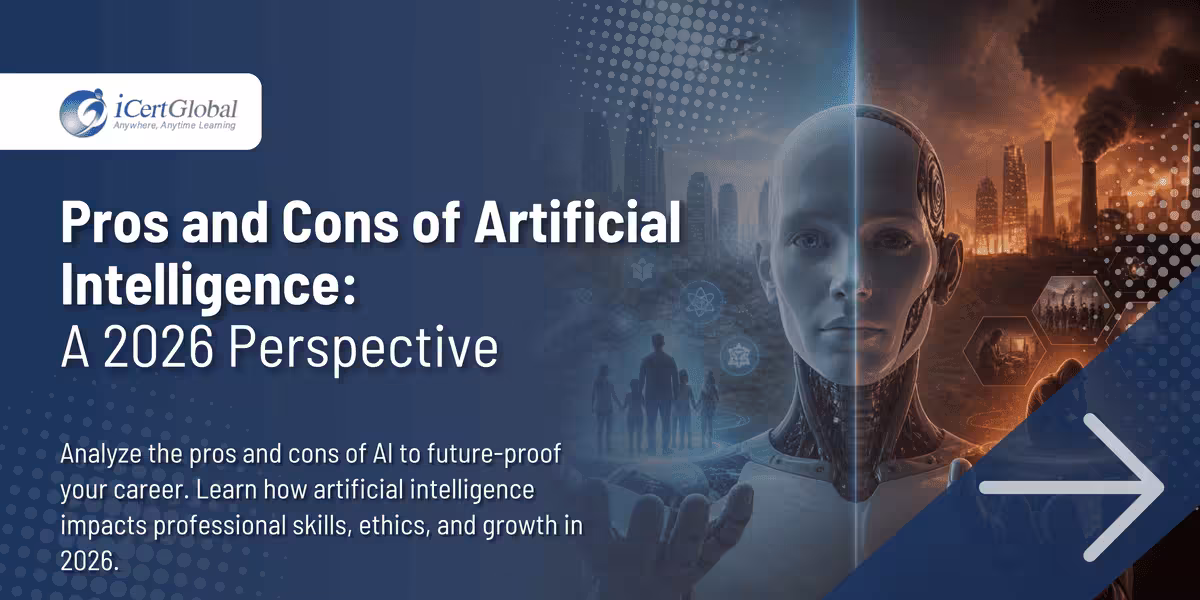 iCertGlobal
Anywhere, Anytime Learning

Pros and Cons of Artificial Intelligence:
A 2026 Perspective

Analyze the pros and cons of AI to future-proof your career. Learn how artificial intelligence impacts professional skills, ethics, and growth in 2026.